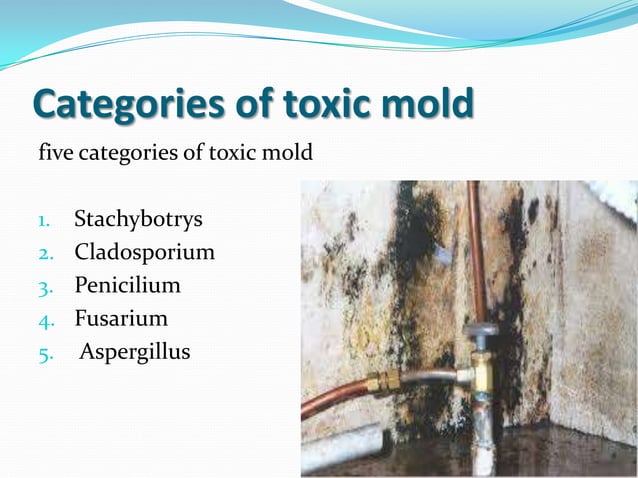 Categories of toxic mold

five categories of toxic mold

1. Stachybotrys
2. Cladosporium
3. Penicilium
4. Fusarium
5. Aspergillus